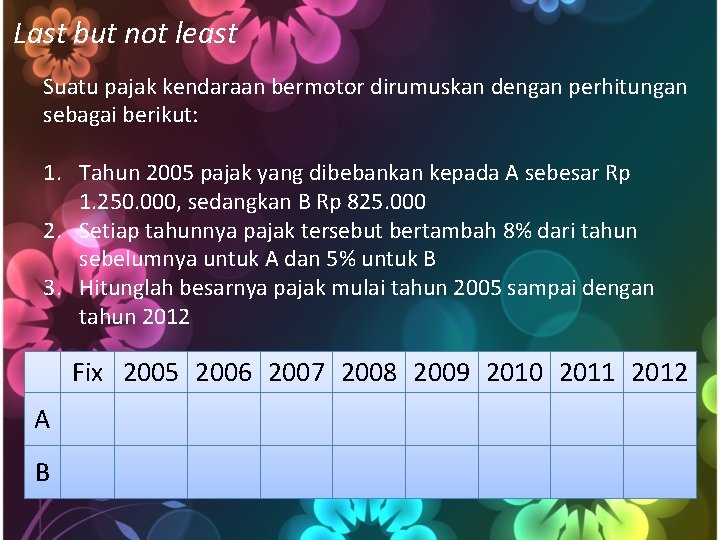 Last but not least

Suatu pajak kendaraan bermotor dirumuskan dengan perhitungan sebagai berikut:

1. Tahun 2005 pajak yang dibebankan kepada A sebesar Rp 1.250.000, sedangkan B Rp 825.000
2. Setiap tahunnya pajak tersebut bertambah 8% dari tahun sebelumnya untuk A dan 5% untuk B
3. Hitunglah besarnya pajak mulai tahun 2005 sampai dengan tahun 2012

| | Fix | 2005 | 2006 | 2007 | 2008 | 2009 | 2010 | 2011 | 2012 |
|---|---|---|---|---|---|---|---|---|---|
| A | | | | | | | | | |
| B | | | | | | | | | |